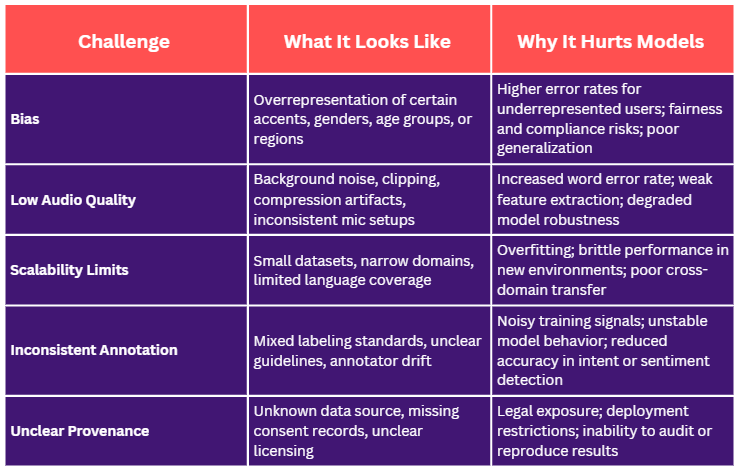 | Challenge | What It Looks Like | Why It Hurts Models |
|---|---|---|
| Bias | Overrepresentation of certain accents, genders, age groups, or regions | Higher error rates for underrepresented users; fairness and compliance risks; poor generalization |
| Low Audio Quality | Background noise, clipping, compression artifacts, inconsistent mic setups | Increased word error rate; weak feature extraction; degraded model robustness |
| Scalability Limits | Small datasets, narrow domains, limited language coverage | Overfitting; brittle performance in new environments; poor cross-domain transfer |
| Inconsistent Annotation | Mixed labeling standards, unclear guidelines, annotator drift | Noisy training signals; unstable model behavior; reduced accuracy in intent or sentiment detection |
| Unclear Provenance | Unknown data source, missing consent records, unclear licensing | Legal exposure; deployment restrictions; inability to audit or reproduce results |